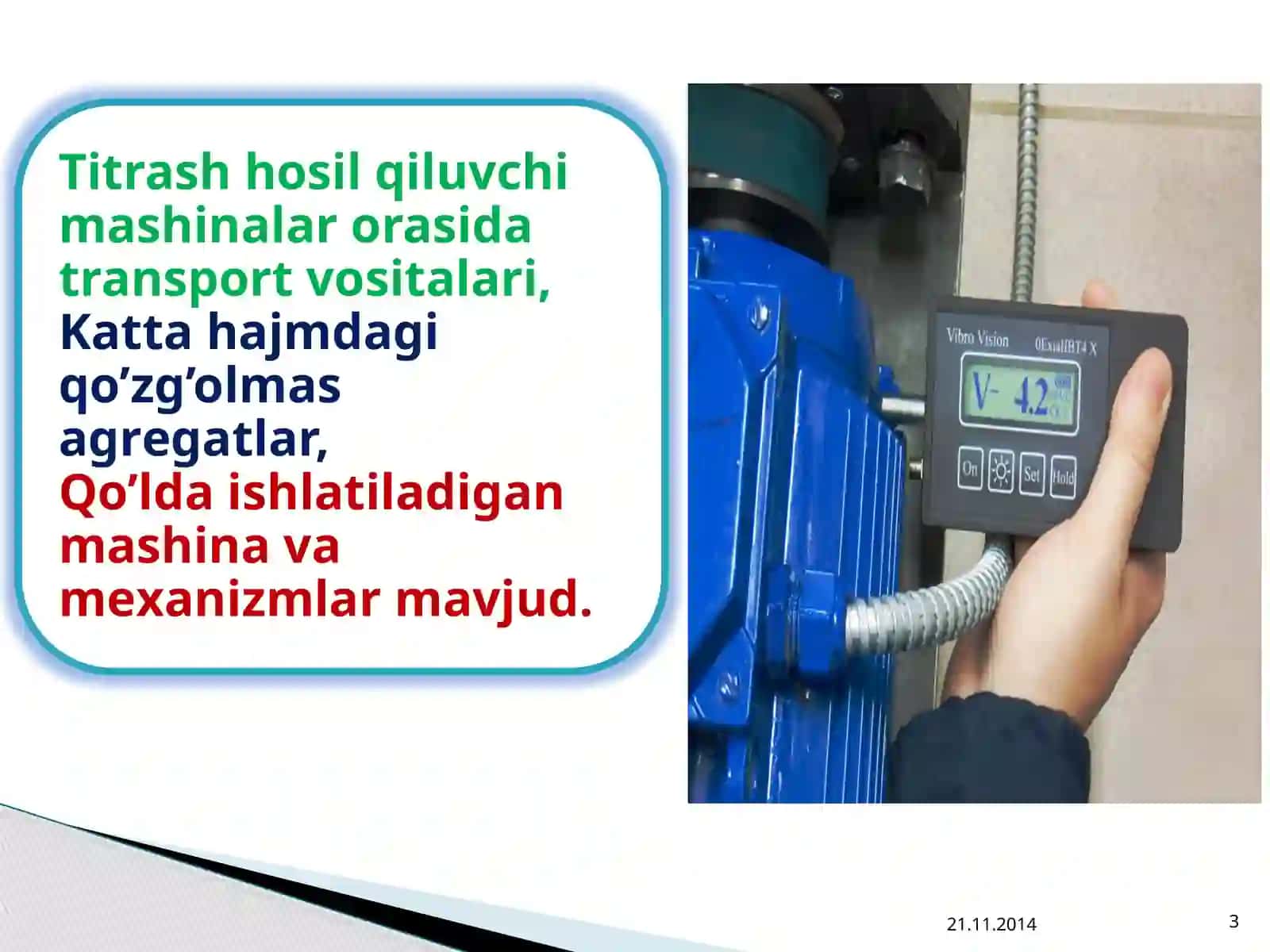 Titrash hosil qiluvchi mashinalar orasida transport vositalari,
Katta hajmdagi qo’zg’olmas agregatlar,
Qo’lda ishlatiladigan mashina va mexanizmlar mavjud.

Vibro Vision 0ExiaIIBT4 X
V- 4.2
On Set Hold

21.11.2014
3